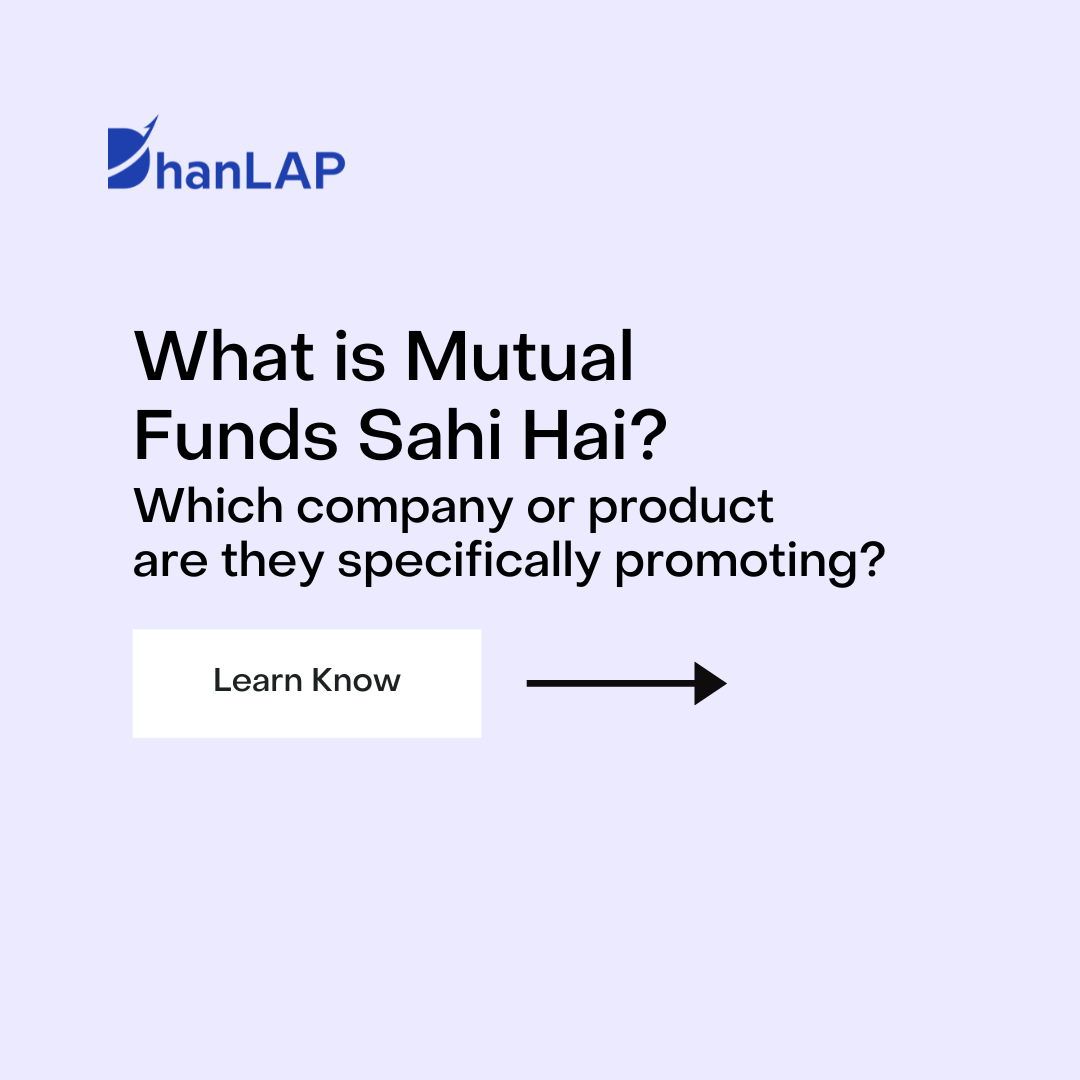 DhanLAP

What is Mutual Funds Sahi Hai?

Which company or product are they specifically promoting?

Learn Know